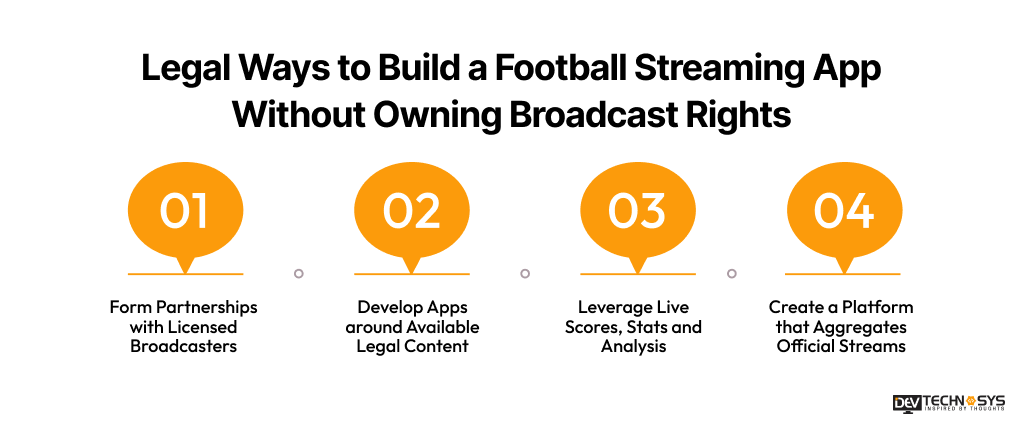 Legal Ways to Build a Football Streaming App Without Owning Broadcast Rights

01

Form Partnerships with Licensed Broadcasters

02

Develop Apps around Available Legal Content

03

Leverage Live Scores, Stats and Analysis

04

Create a Platform that Aggregates Official Streams

DEV TECHNOSYS
INSPIRED BY THOUGHTS